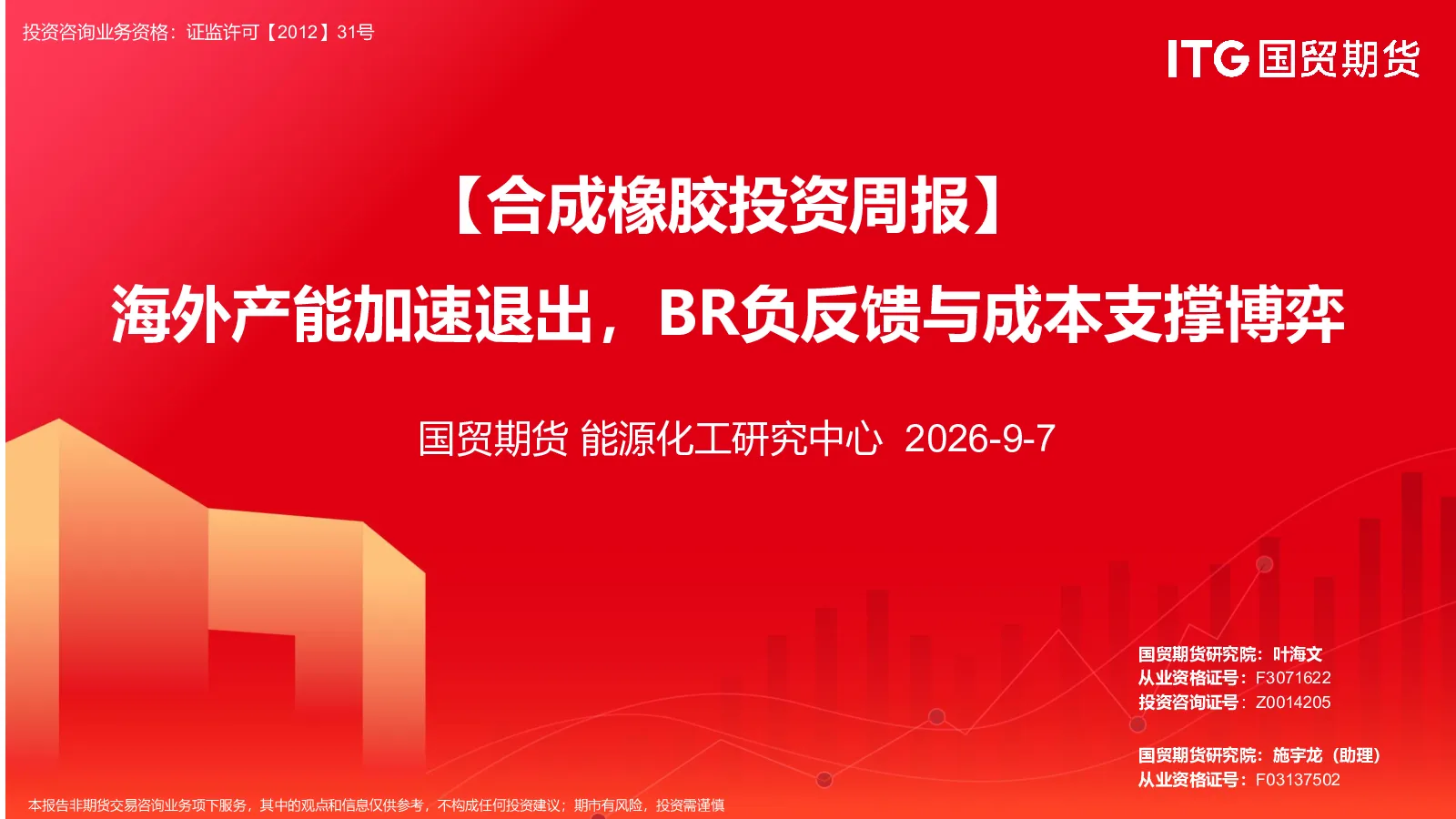 投资咨询业务资格：证监许可【2012】31号

ITG 国贸期货

【合成橡胶投资周报】

海外产能加速退出，BR负反馈与成本支撑博弈

国贸期货 能源化工研究中心 2026-9-7

国贸期货研究院：叶海文
从业资格证号：F3071622
投资咨询证号：Z0014205

国贸期货研究院：施宇龙（助理）
从业资格证号：F03137502

本报告非期货交易咨询业务项下服务，其中的观点和信息仅供参考，不构成任何投资建议；期市有风险，投资需谨慎